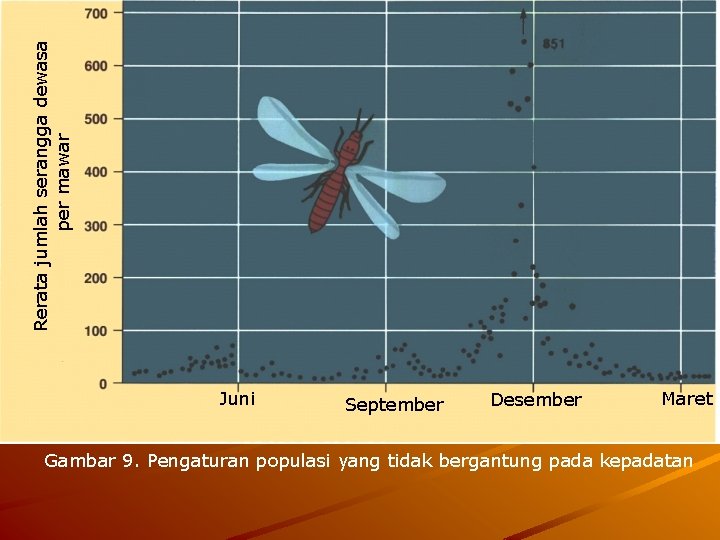 Rerata jumlah serangga dewasa per mawar

700
600
500
400
300
200
100
0

851

Juni
September
Desember
Maret

Gambar 9. Pengaturan populasi yang tidak bergantung pada kepadatan